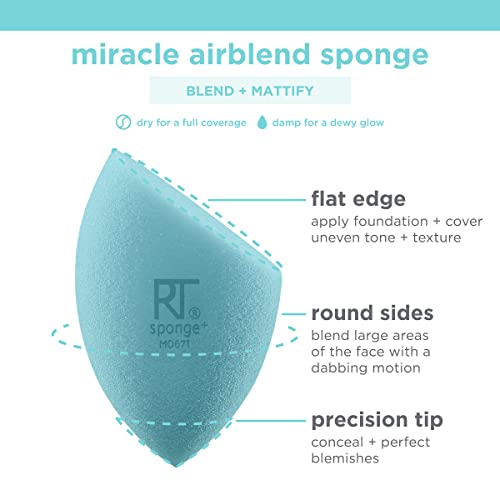 miracle airblend sponge

BLEND + MATTIFY

dry for a full coverage damp for a dewy glow

RT®
sponge+
M0671

flat edge
apply foundation + cover uneven tone + texture

round sides
blend large areas of the face with a dabbing motion

precision tip
conceal + perfect blemishes